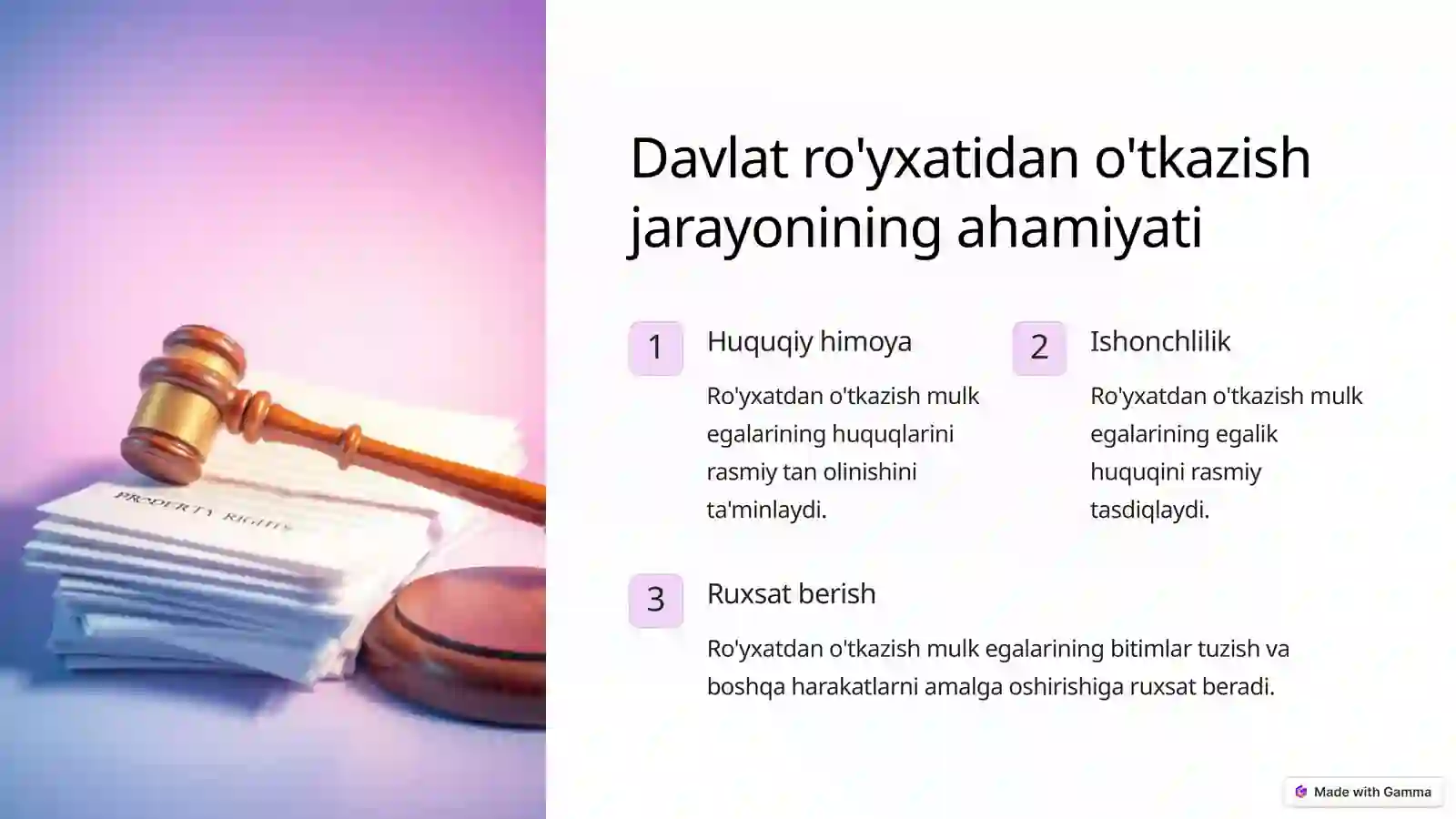 PROPERTY RIGHTS

Davlat ro'yxatidan o'tkazish jarayonining ahamiyati

1

Huquqiy himoya

Ro'yxatdan o'tkazish mulk egalarining huquqlarini rasmiy tan olinishini ta'minlaydi.

2

Ishonchlilik

Ro'yxatdan o'tkazish mulk egalarining egalik huquqini rasmiy tasdiqlaydi.

3

Ruxsat berish

Ro'yxatdan o'tkazish mulk egalarining bitimlar tuzish va boshqa harakatlarni amalga oshirishiga ruxsat beradi.

Made with Gamma